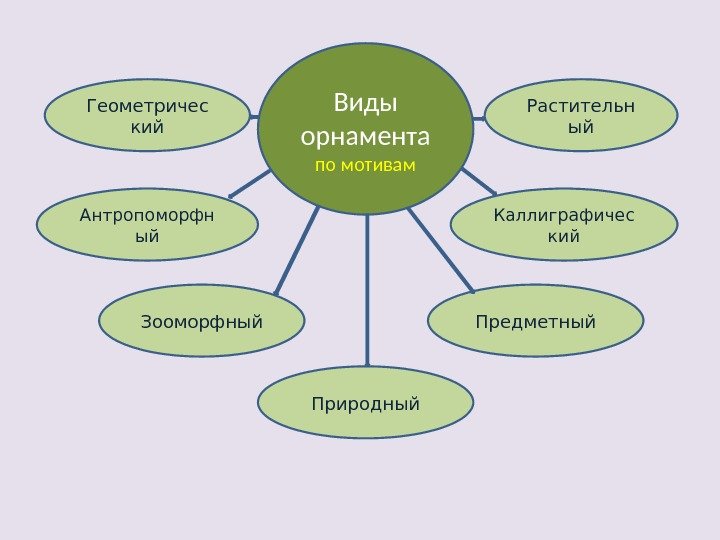 Виды орнамента
по мотивам

Геометрический

Растительный

Антропоморфный

Каллиграфический

Зооморфный

Предметный

Природный